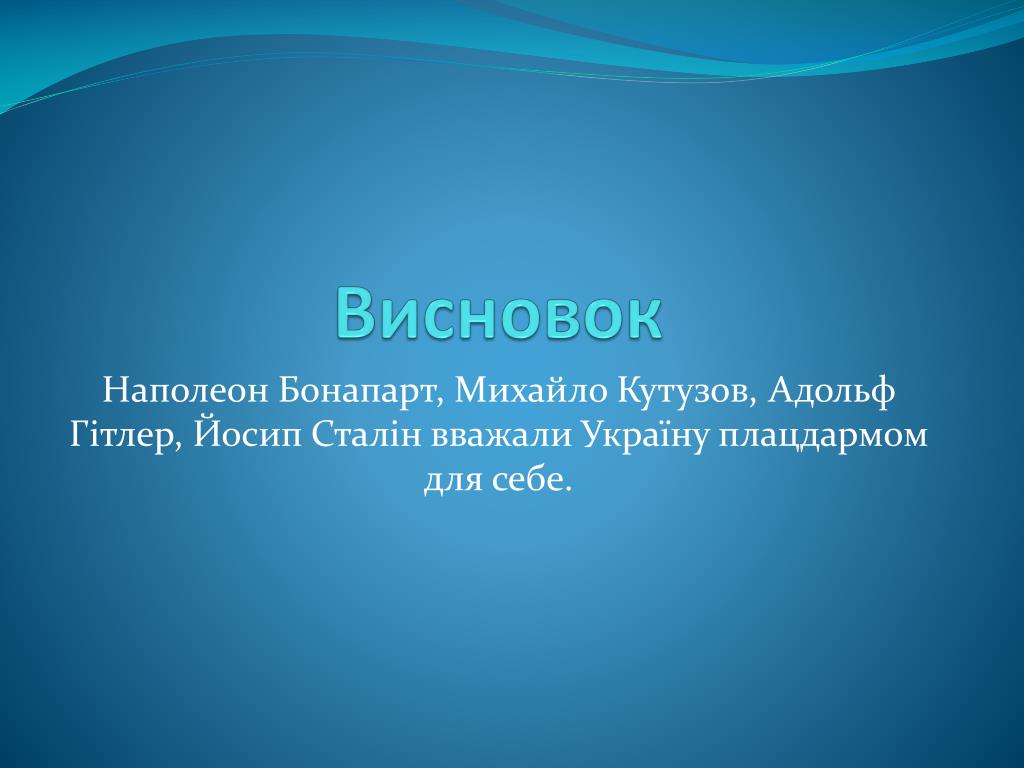 Висновок

Наполеон Бонапарт, Михайло Кутузов, Адольф Гітлер, Йосип Сталін вважали Україну плацдармом для себе.